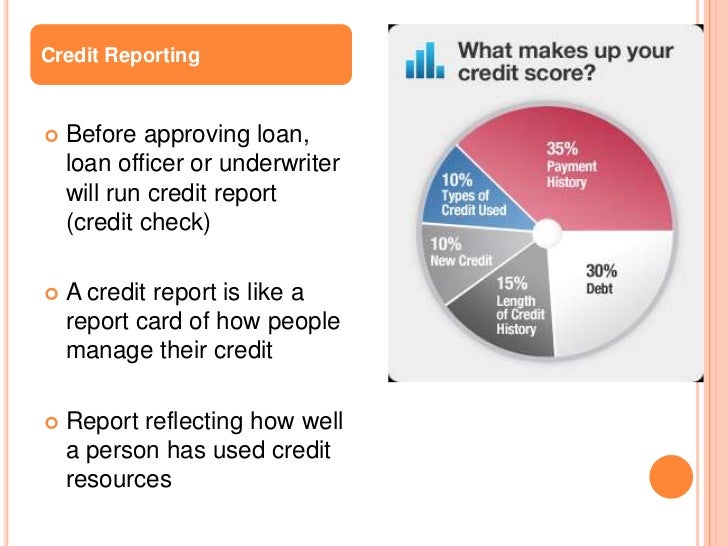 Credit Reporting

Before approving loan, loan officer or underwriter will run credit report (credit check)

A credit report is like a report card of how people manage their credit

Report reflecting how well a person has used credit resources

What makes up your credit score?

35% Payment History

30% Debt

15% Length of Credit History

10% New Credit

10% Types of Credit Used